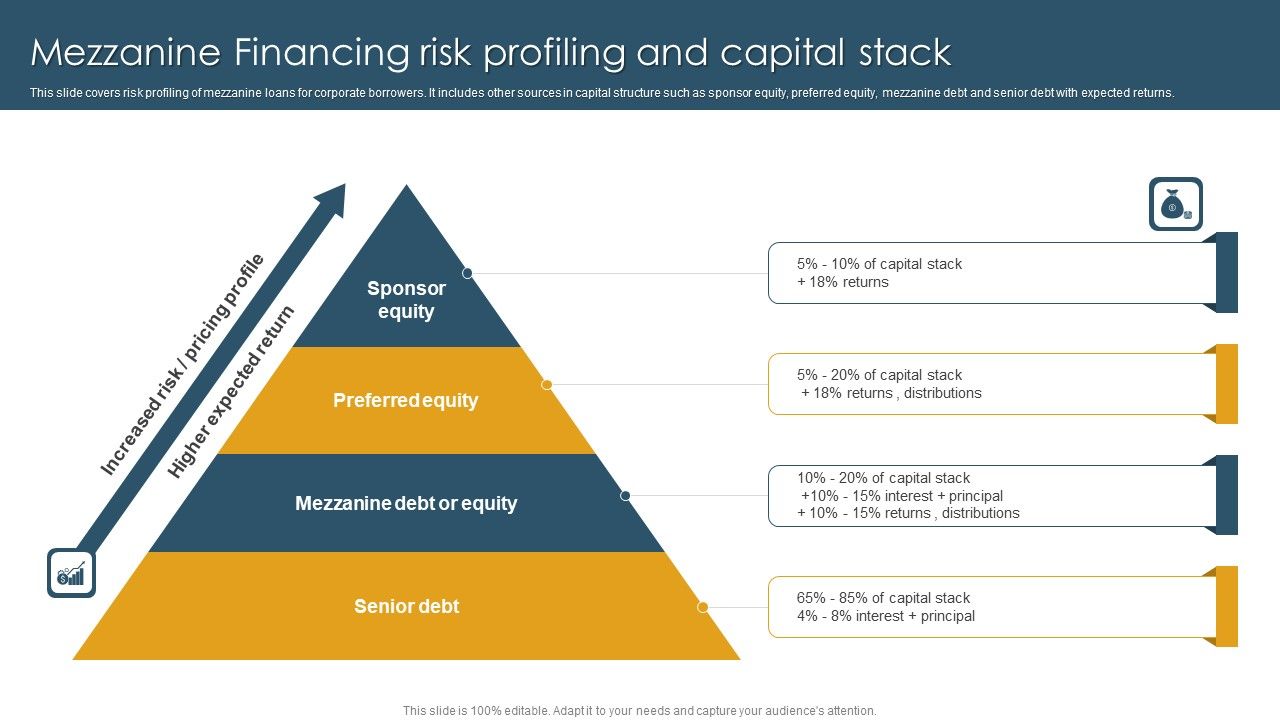 Mezzanine Financing risk profiling and capital stack

This slide covers risk profiling of mezzanine loans for corporate borrowers. It includes other sources in capital structure such as sponsor equity, preferred equity, mezzanine debt and senior debt with expected returns.

Increased risk / pricing profile

Higher expected return

Sponsor equity

Preferred equity

Mezzanine debt or equity

Senior debt

5% - 10% of capital stack
+ 18% returns

5% - 20% of capital stack
+ 18% returns , distributions

10% - 20% of capital stack
+10% - 15% interest + principal
+ 10% - 15% returns , distributions

65% - 85% of capital stack
4% - 8% interest + principal

This slide is 100% editable. Adapt it to your needs and capture your audience's attention.